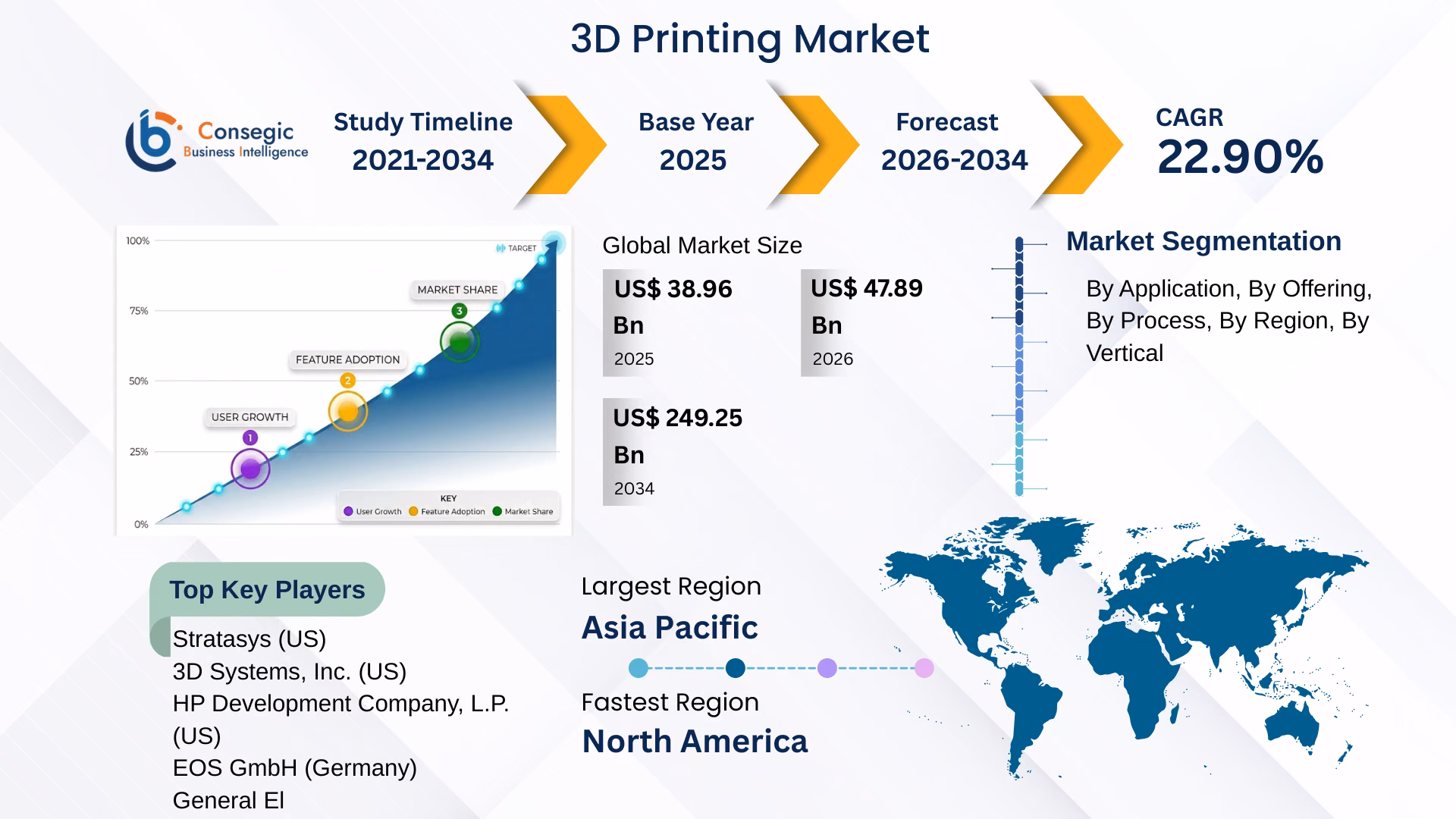 3D Printing Market

Consegic Business Intelligence

Study Timeline 2021-2034

Base Year 2025

Forecast 2026-2034

CAGR 22.90%

100%
75%
50%
25%
0%
TARGET
MARKET SHARE
3
FEATURE ADOPTION
2
USER GROWTH
1
KEY
User Growth
Feature Adoption
Market Share

Global Market Size

US$ 38.96 Bn
2025

US$ 47.89 Bn
2026

US$ 249.25 Bn
2034

Market Segmentation

By Application, By Offering, By Process, By Region, By Vertical

Top Key Players

Stratasys (US)
3D Systems, Inc. (US)
HP Development Company, L.P. (US)
EOS GmbH (Germany)
General El

Largest Region
Asia Pacific

Fastest Region
North America